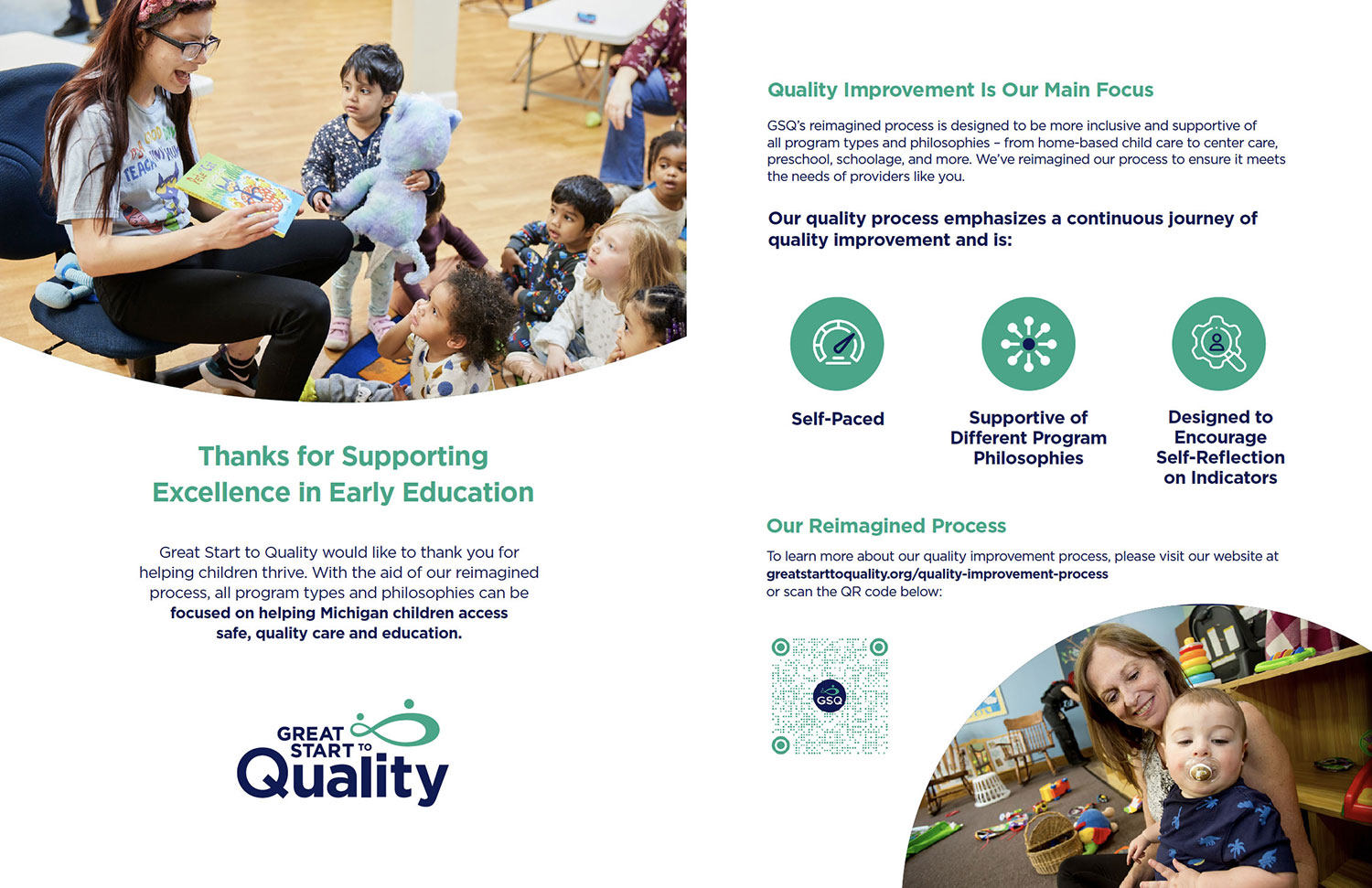 Thanks for Supporting Excellence in Early Education

Great Start to Quality would like to thank you for helping children thrive. With the aid of our reimagined process, all program types and philosophies can be focused on helping Michigan children access safe, quality care and education.

GREAT START TO Quality

Quality Improvement Is Our Main Focus

GSQ's reimagined process is designed to be more inclusive and supportive of all program types and philosophies – from home-based child care to center care, preschool, schoolage, and more. We've reimagined our process to ensure it meets the needs of providers like you.

Our quality process emphasizes a continuous journey of quality improvement and is:

Self-Paced

Supportive of Different Program Philosophies

Designed to Encourage Self-Reflection on Indicators

Our Reimagined Process

To learn more about our quality improvement process, please visit our website at greatstarttoquality.org/quality-improvement-process or scan the QR code below:

GSQ